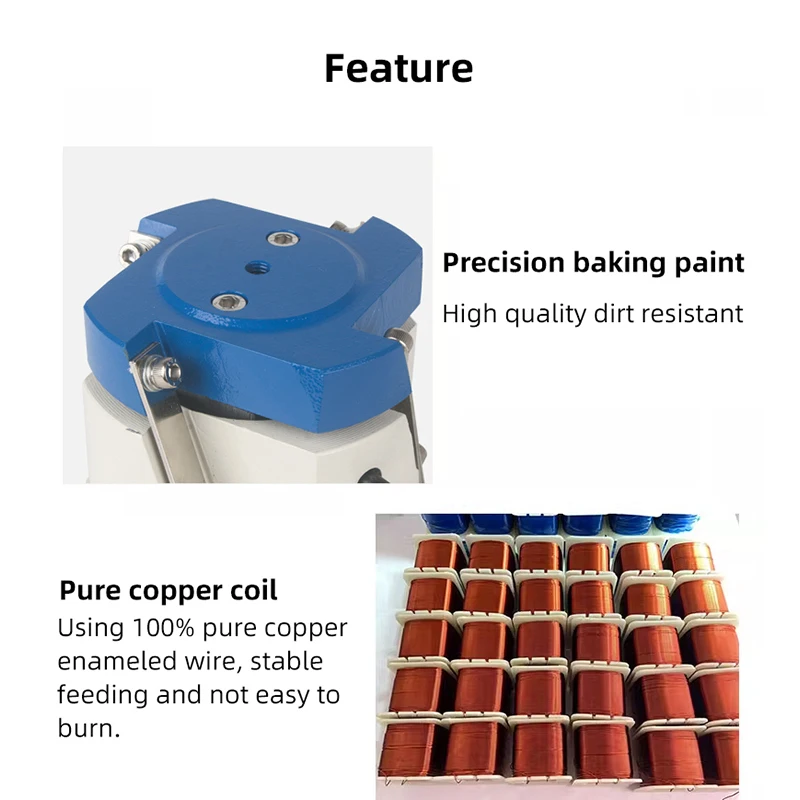 Feature

Precision baking paint

High quality dirt resistant

Pure copper coil

Using 100% pure copper enameled wire, stable feeding and not easy to burn.